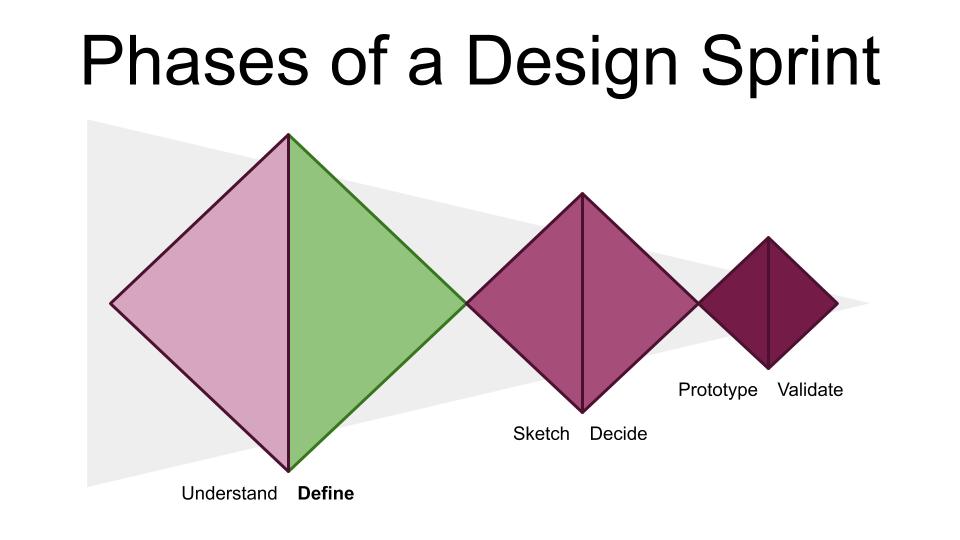 Phases of a Design Sprint

Understand Define

Sketch Decide

Prototype Validate